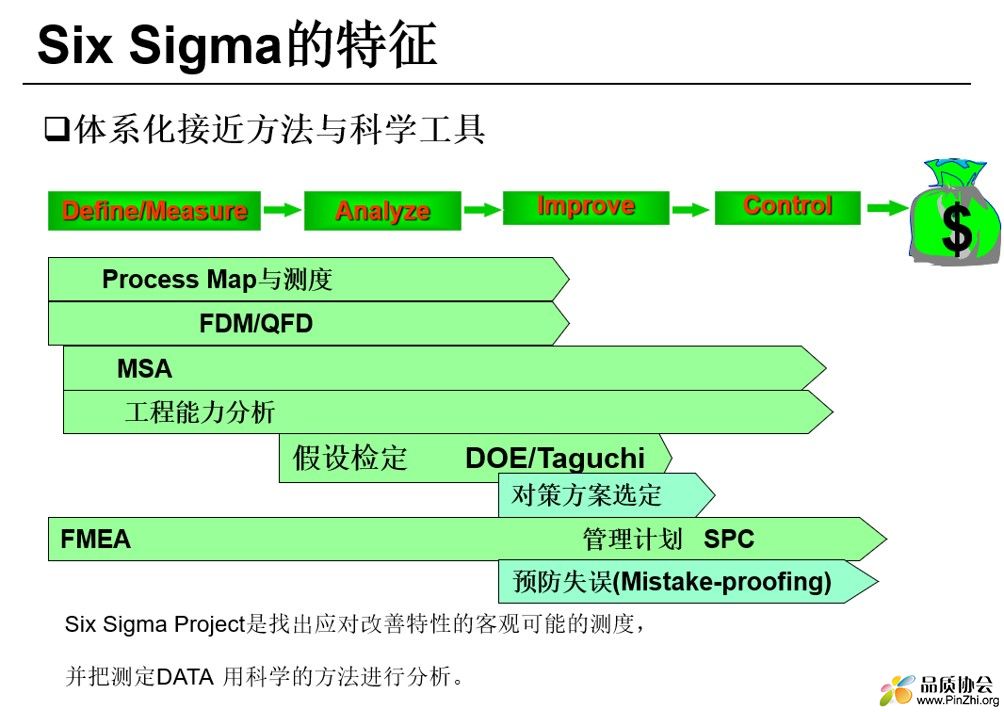 Six Sigma的特征

❑体系化接近方法与科学工具

Define/Measure
Analyze
Improve
Control

$

Process Map与测度

FDM/QFD

MSA

工程能力分析

假设检定 DOE/Taguchi

对策方案选定

FMEA 管理计划 SPC

预防失误(Mistake-proofing)

Six Sigma Project是找出应对改善特性的客观可能的测度，

并把测定DATA 用科学的方法进行分析。

品质协会
www.PinZhi.org